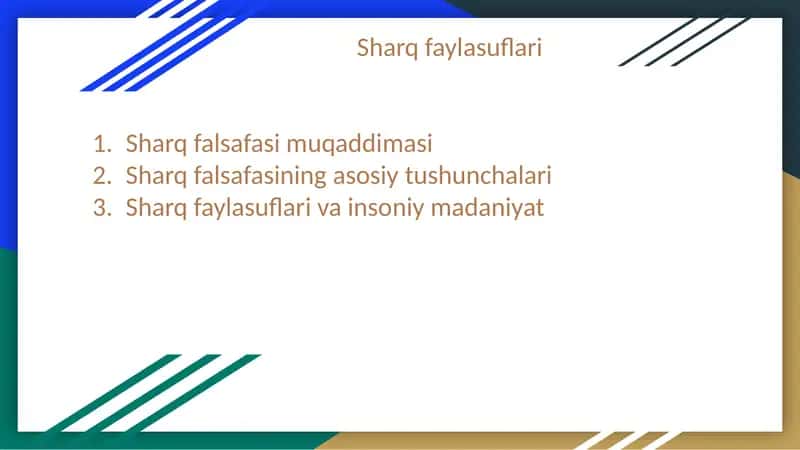 Sharq faylasuflari

1. Sharq falsafasi muqaddimasi
2. Sharq falsafasining asosiy tushunchalari
3. Sharq faylasuflari va insoniy madaniyat